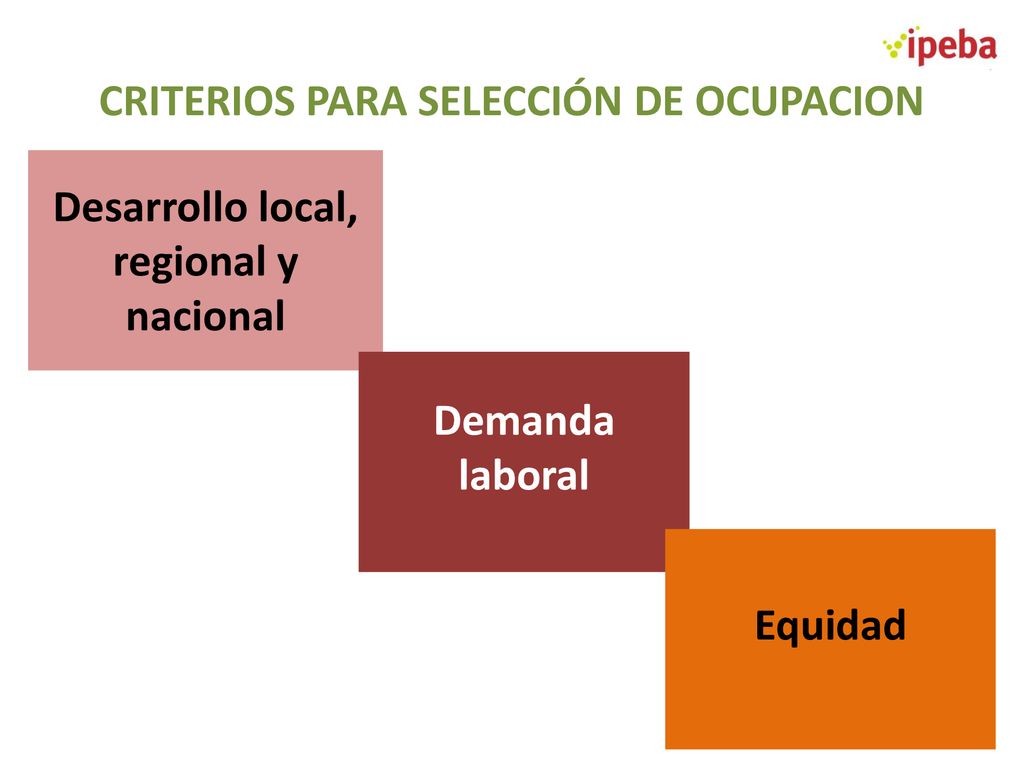 ipeba

CRITERIOS PARA SELECCIÓN DE OCUPACION

Desarrollo local, regional y nacional

Demanda laboral

Equidad